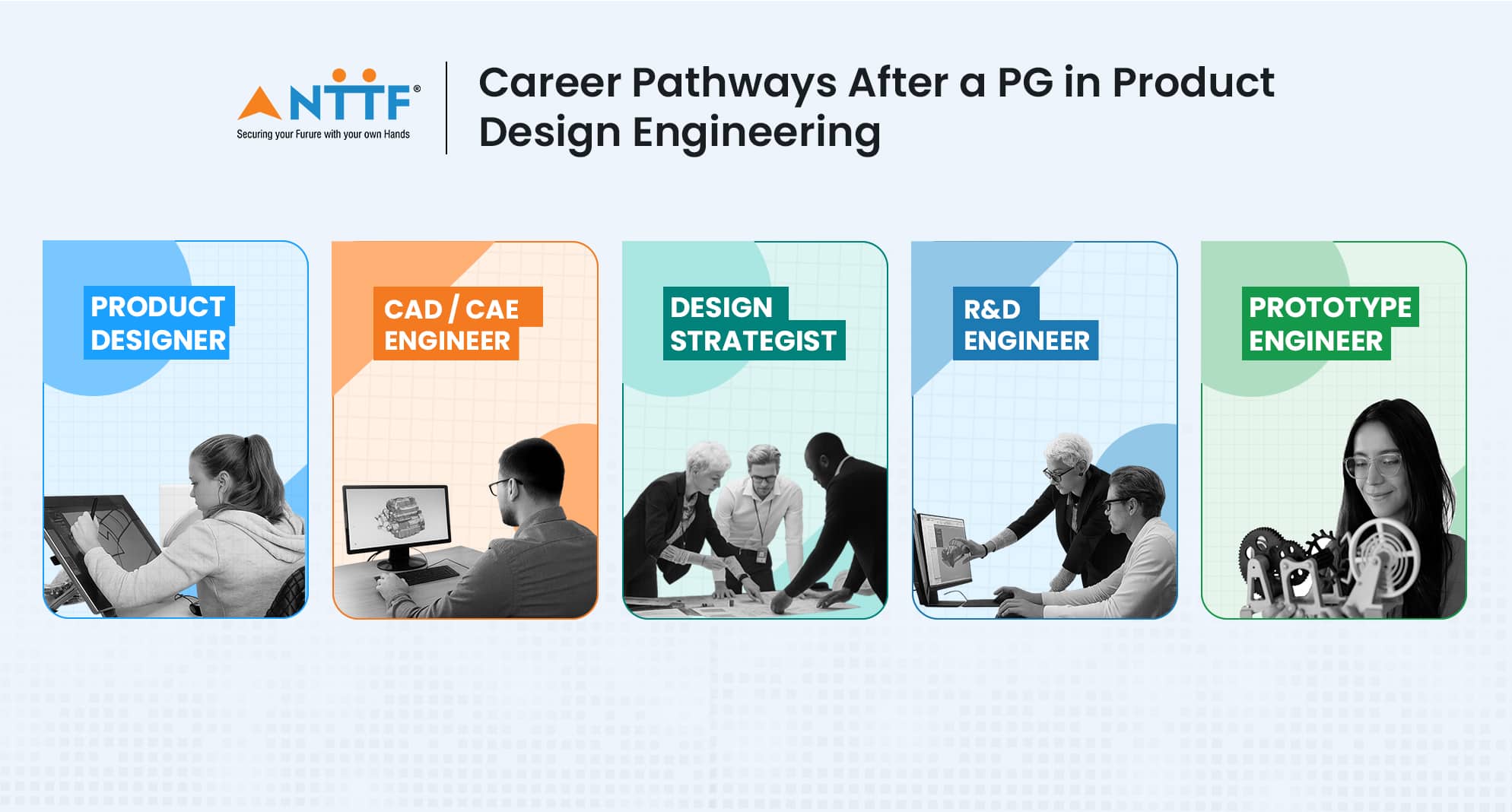 NTTF®
Securing your Furure with your own Hands

Career Pathways After a PG in Product Design Engineering

PRODUCT DESIGNER

CAD / CAE ENGINEER

DESIGN STRATEGIST

R&D ENGINEER

PROTOTYPE ENGINEER